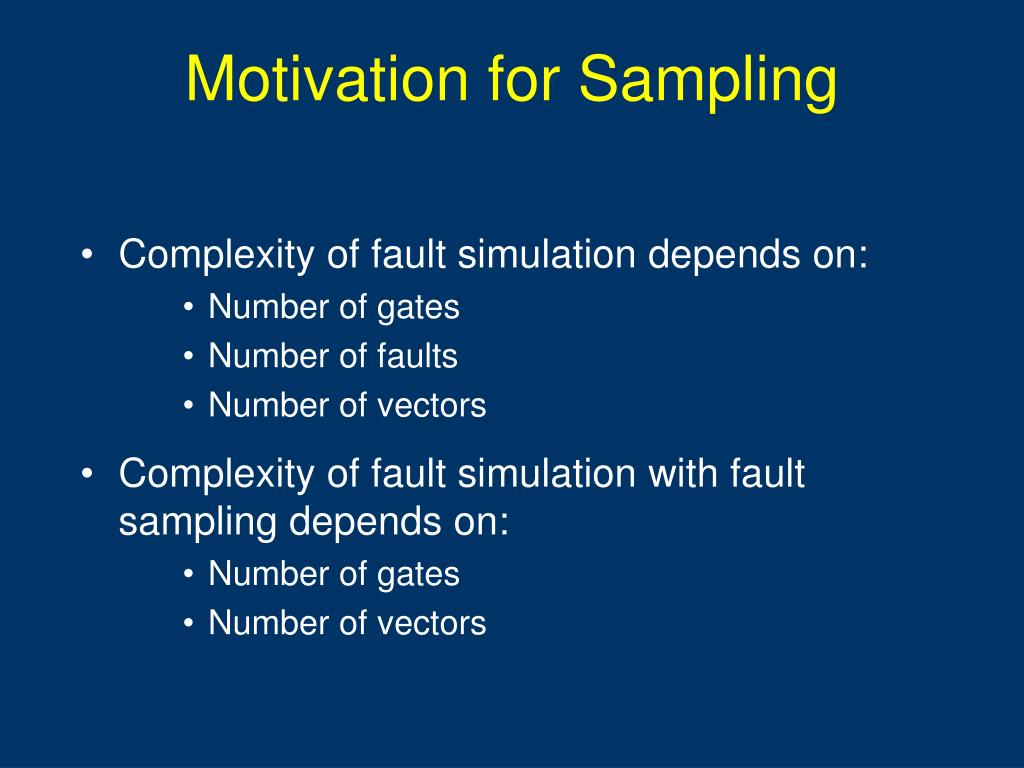 Motivation for Sampling

• Complexity of fault simulation depends on:
  • Number of gates
  • Number of faults
  • Number of vectors
• Complexity of fault simulation with fault sampling depends on:
  • Number of gates
  • Number of vectors